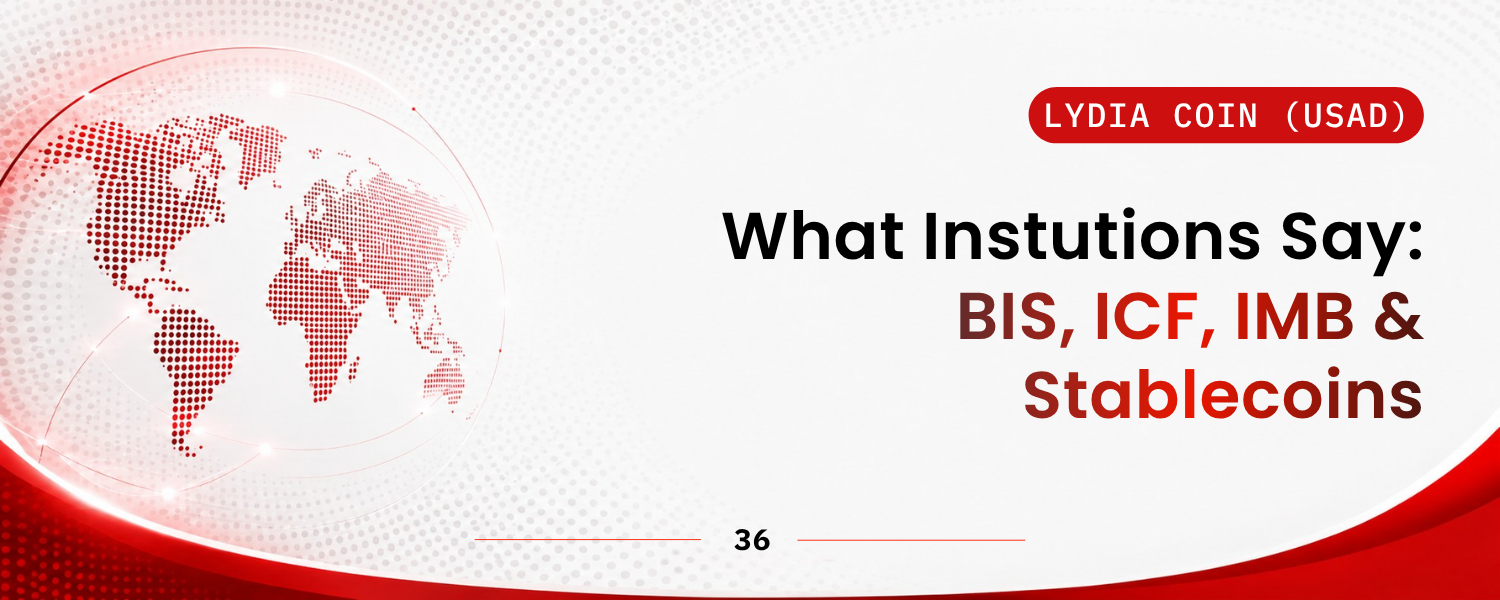 LYDIA COIN (USAD)

What Instutions Say: BIS, ICF, IMB & Stablecoins

36